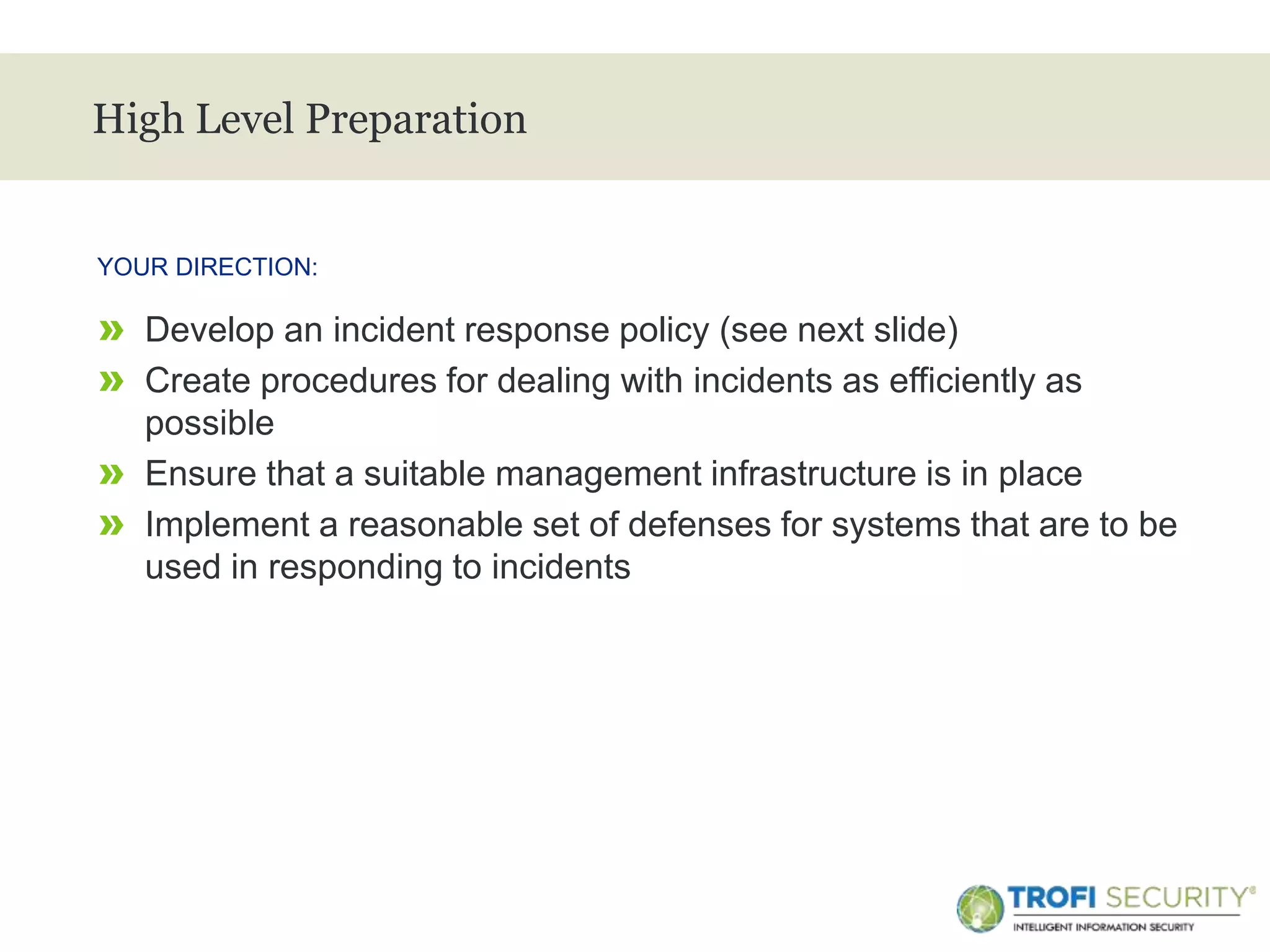 High Level Preparation

YOUR DIRECTION:

» Develop an incident response policy (see next slide)
» Create procedures for dealing with incidents as efficiently as possible
» Ensure that a suitable management infrastructure is in place
» Implement a reasonable set of defenses for systems that are to be used in responding to incidents

TROFI SECURITY®
INTELLIGENT INFORMATION SECURITY